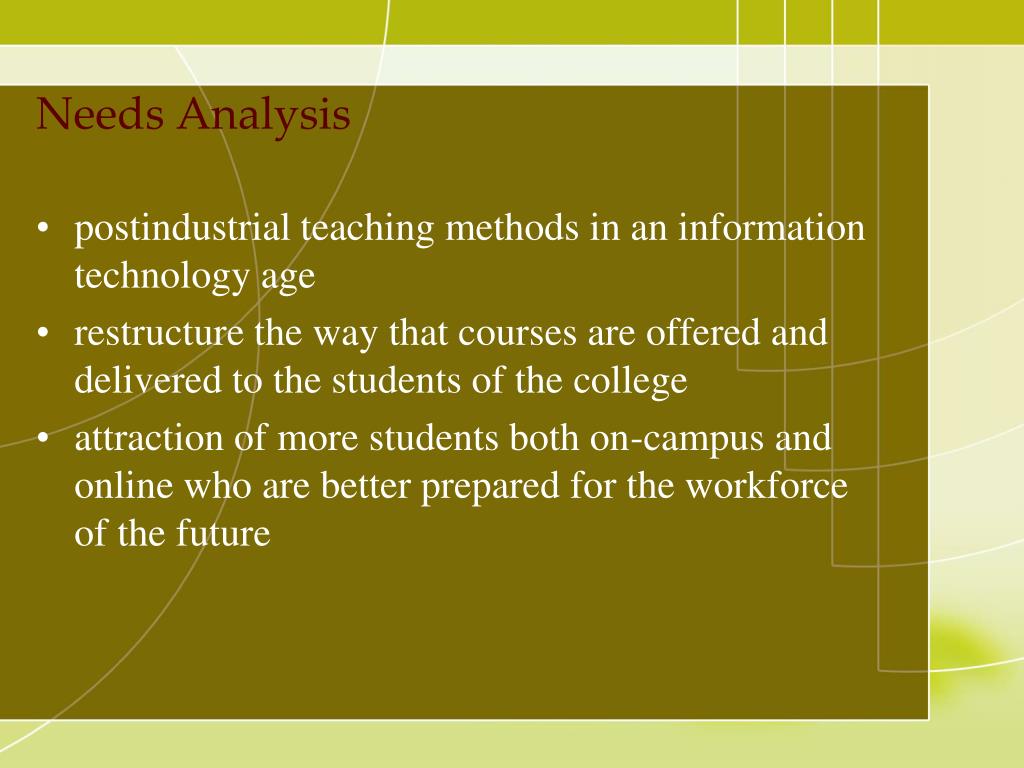 Needs Analysis

• postindustrial teaching methods in an information technology age
• restructure the way that courses are offered and delivered to the students of the college
• attraction of more students both on-campus and online who are better prepared for the workforce of the future